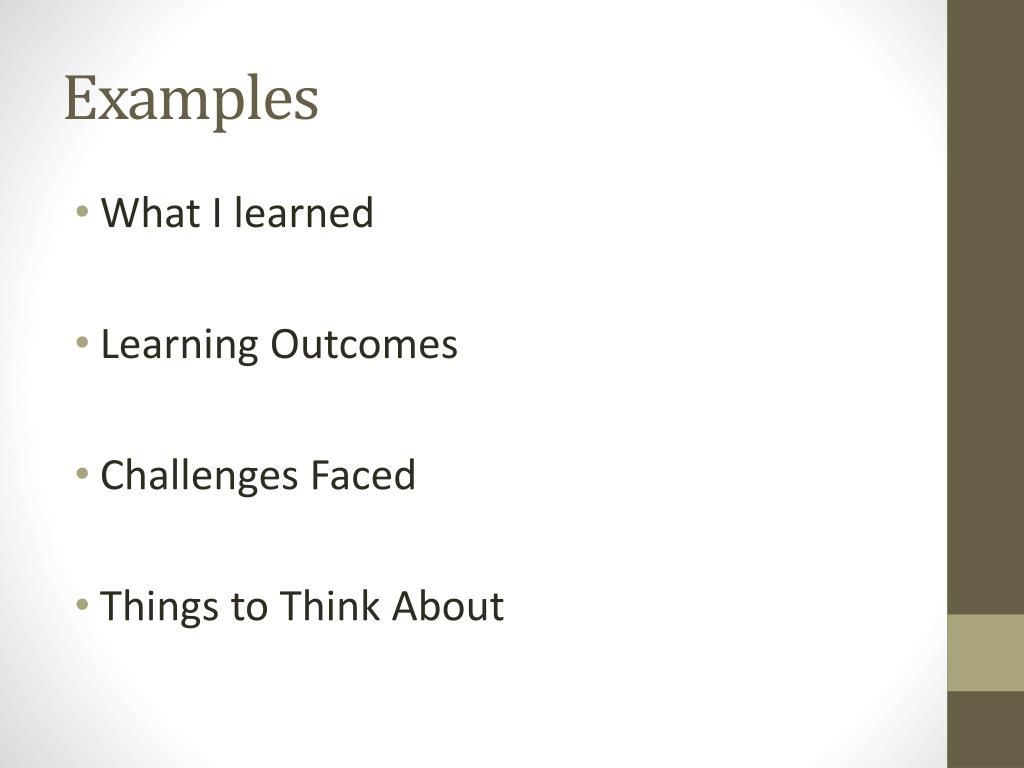 Examples

• What I learned

• Learning Outcomes

• Challenges Faced

• Things to Think About